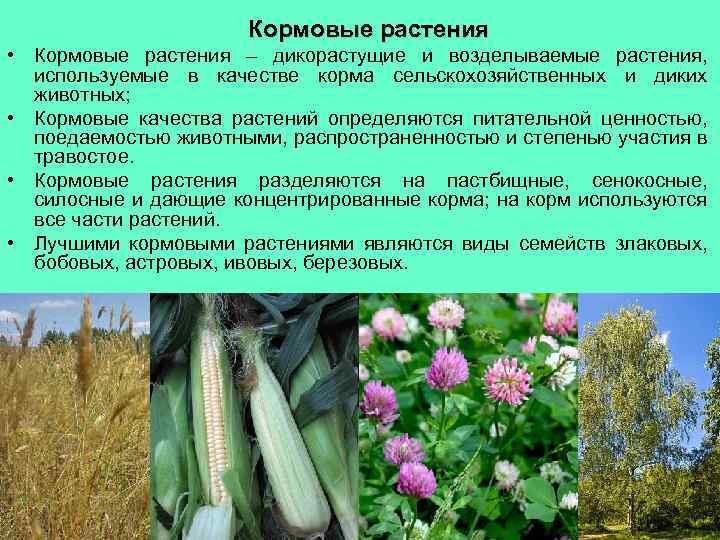 Кормовые растения

• Кормовые растения – дикорастущие и возделываемые растения, используемые в качестве корма сельскохозяйственных и диких животных;

• Кормовые качества растений определяются питательной ценностью, поедаемостью животными, распространенностью и степенью участия в травостое.

• Кормовые растения разделяются на пастбищные, сенокосные, силосные и дающие концентрированные корма; на корм используются все части растений.

• Лучшими кормовыми растениями являются виды семейств злаковых, бобовых, астровых, ивовых, березовых.